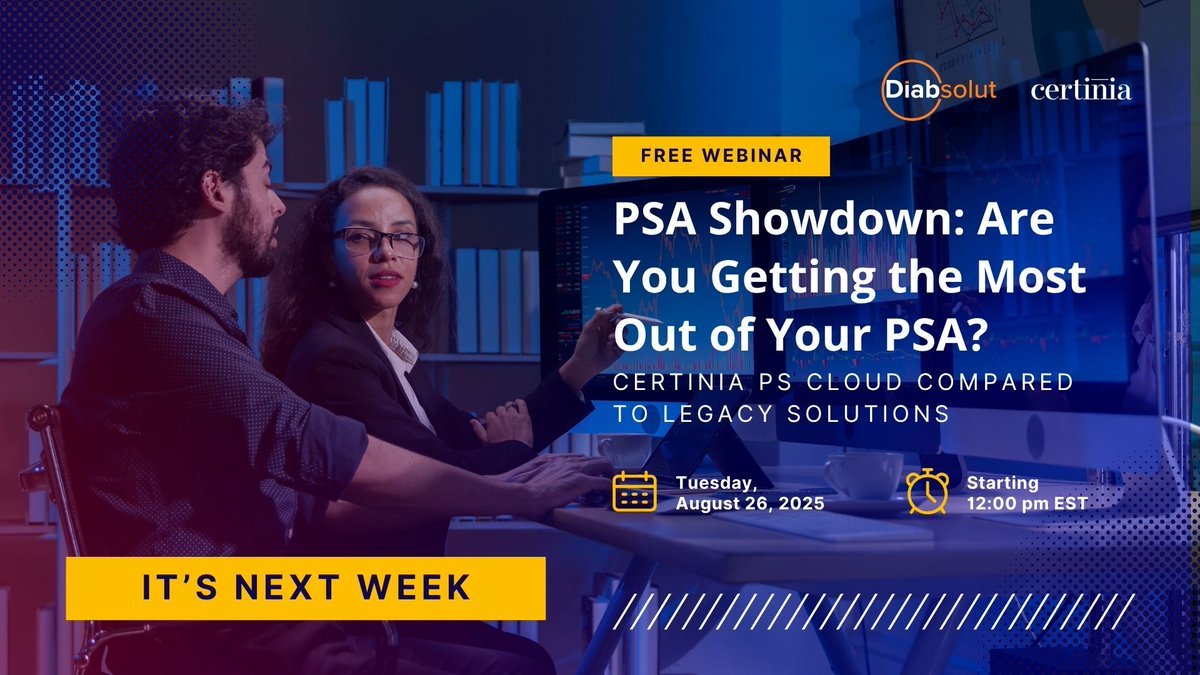 Diabsolut certinia

FREE WEBINAR

PSA Showdown: Are You Getting the Most Out of Your PSA?

CERTINIA PS CLOUD COMPARED TO LEGACY SOLUTIONS

Tuesday, August 26, 2025

Starting 12:00 pm EST

IT'S NEXT WEEK